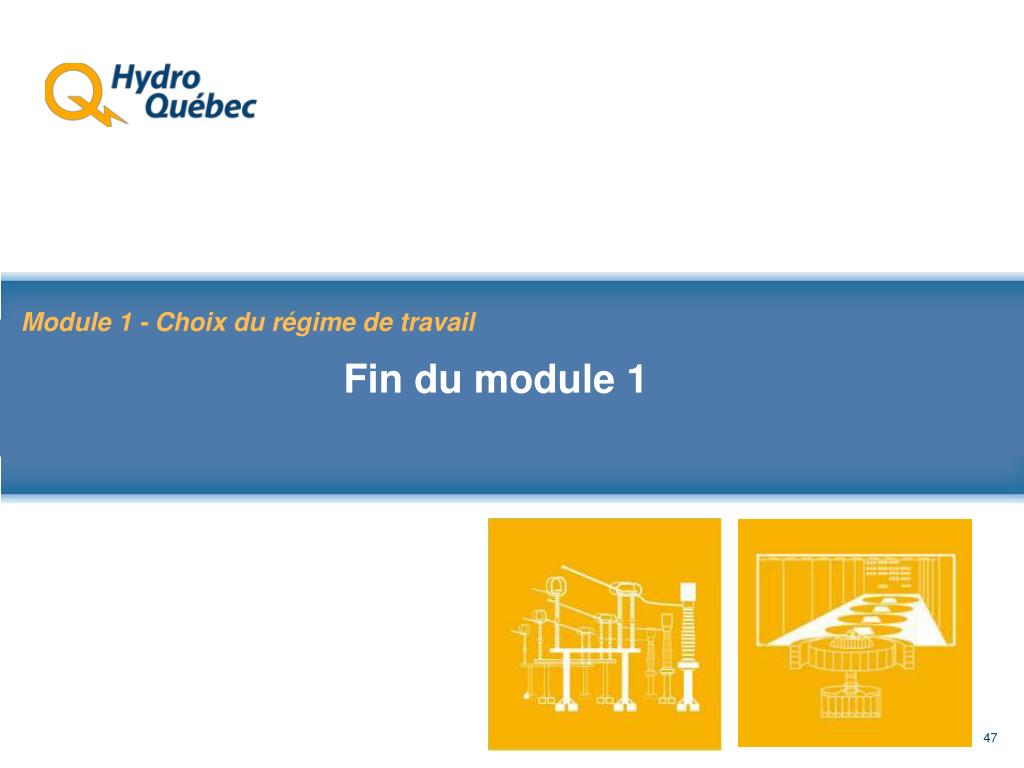 Hydro Québec

Module 1 - Choix du régime de travail

Fin du module 1

47